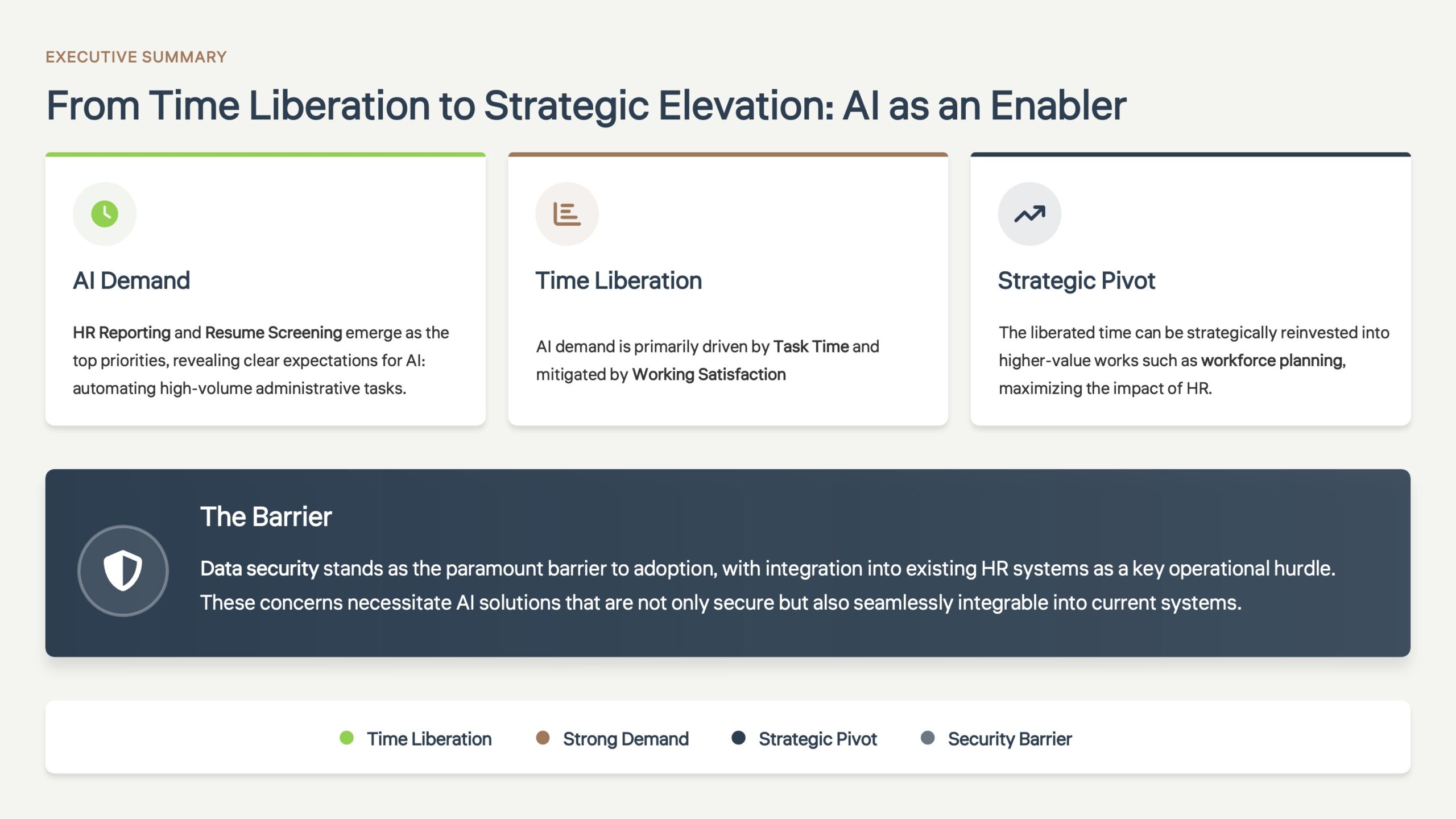 EXECUTIVE SUMMARY

From Time Liberation to Strategic Elevation: AI as an Enabler

AI Demand

HR Reporting and Resume Screening emerge as the top priorities, revealing clear expectations for AI: automating high-volume administrative tasks.

Time Liberation

AI demand is primarily driven by Task Time and mitigated by Working Satisfaction

Strategic Pivot

The liberated time can be strategically reinvested into higher-value works such as workforce planning, maximizing the impact of HR.

The Barrier

Data security stands as the paramount barrier to adoption, with integration into existing HR systems as a key operational hurdle. These concerns necessitate AI solutions that are not only secure but also seamlessly integrable into current systems.

Time Liberation   Strong Demand   Strategic Pivot   Security Barrier